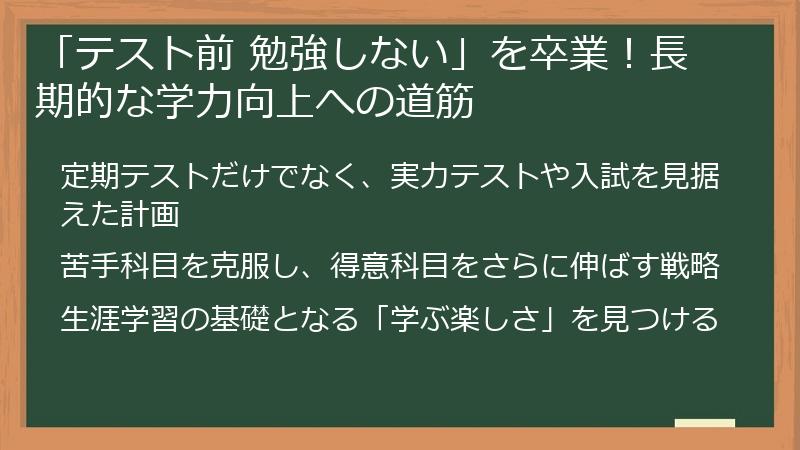 「テスト前 勉強しない」を卒業！長期的な学力向上への道筋

定期テストだけでなく、実力テストや入試を見据えた計画

苦手科目を克服し、得意科目をさらに伸ばす戦略

生涯学習の基礎となる「学ぶ楽しさ」を見つける